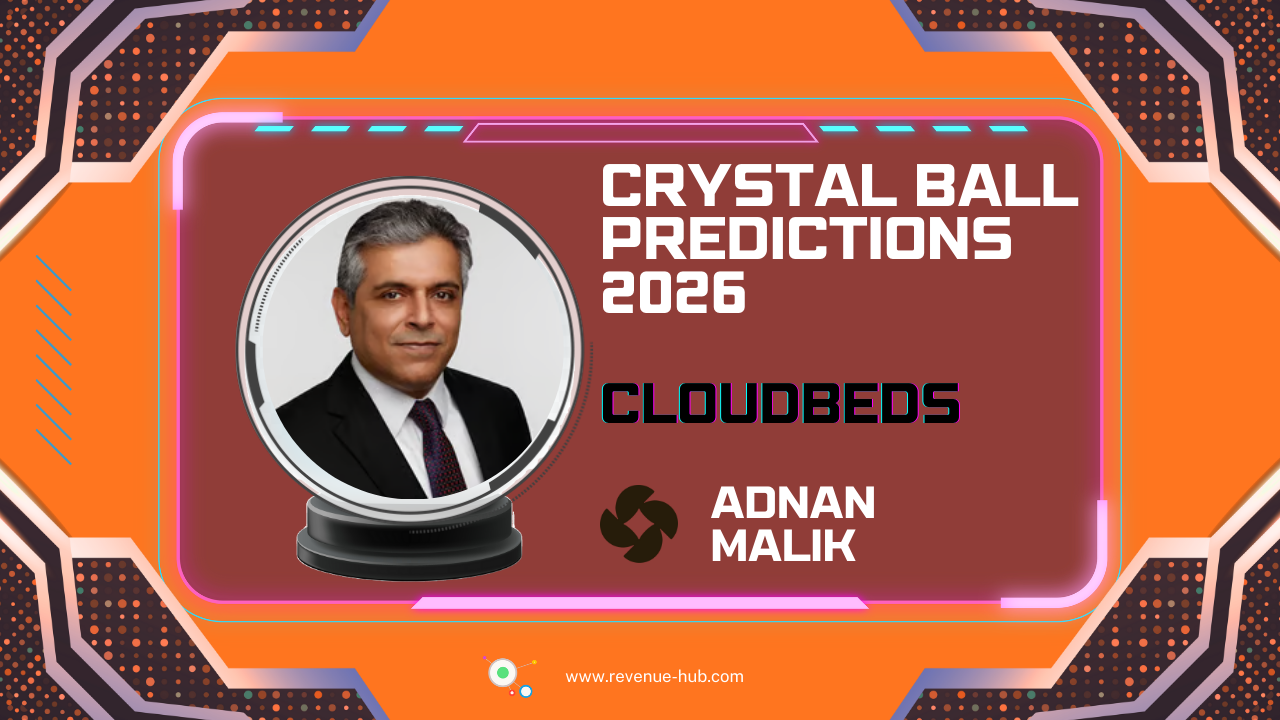 CRYSTAL BALL PREDICTIONS 2026

CLOUDBEDS

ADNAN MALIK

www.revenue-hub.com